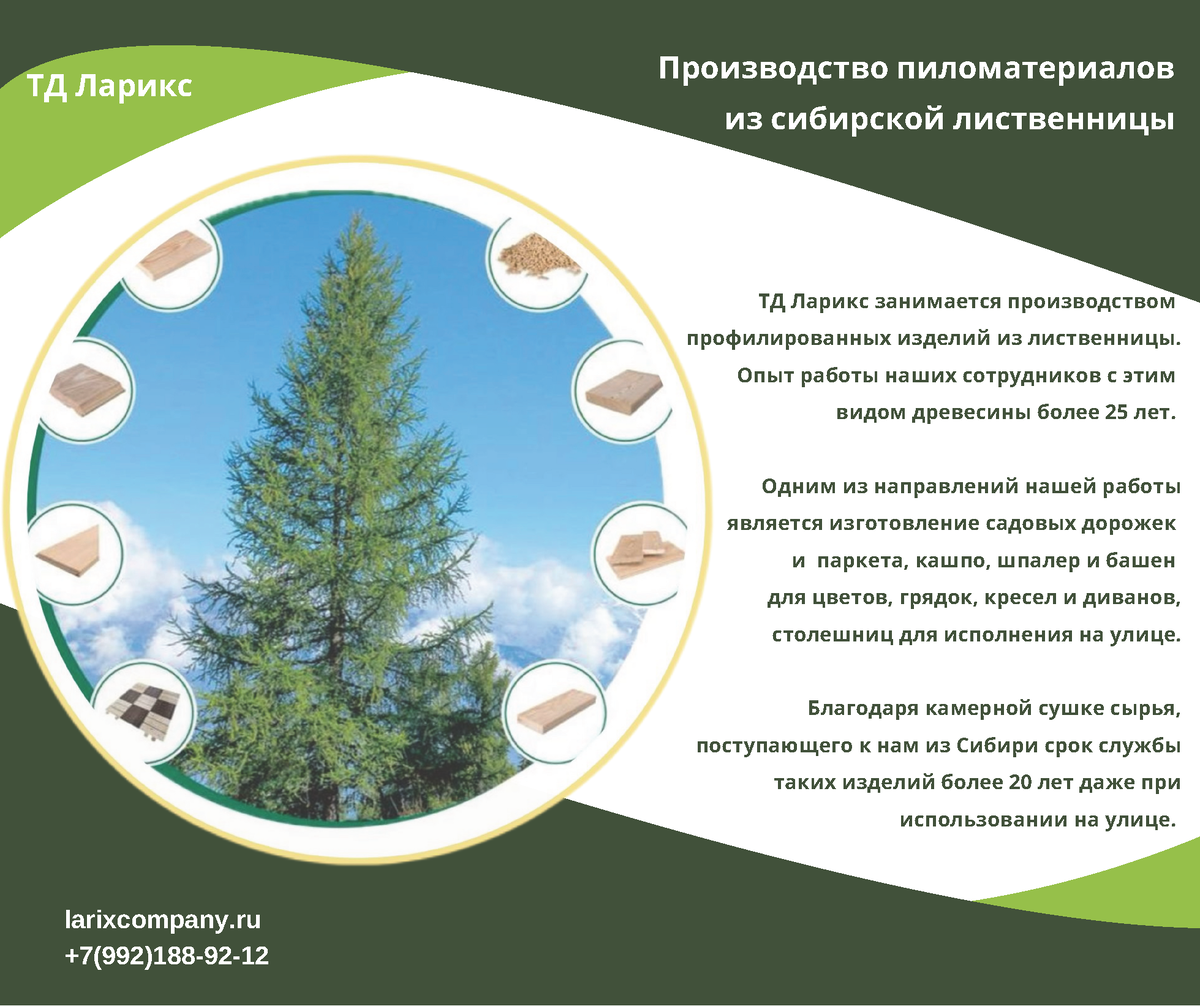 ТД Ларикс

Производство пиломатериалов из сибирской лиственницы

ТД Ларикс занимается производством профилированных изделий из лиственницы. Опыт работы наших сотрудников с этим видом древесины более 25 лет.

Одним из направлений нашей работы является изготовление садовых дорожек и паркета, кашпо, шпалер и башен для цветов, грядок, кресел и диванов, столешниц для исполнения на улице.

Благодаря камерной сушке сырья, поступающего к нам из Сибири срок службы таких изделий более 20 лет даже при использовании на улице.

larixcompany.ru
+7(992)188-92-12